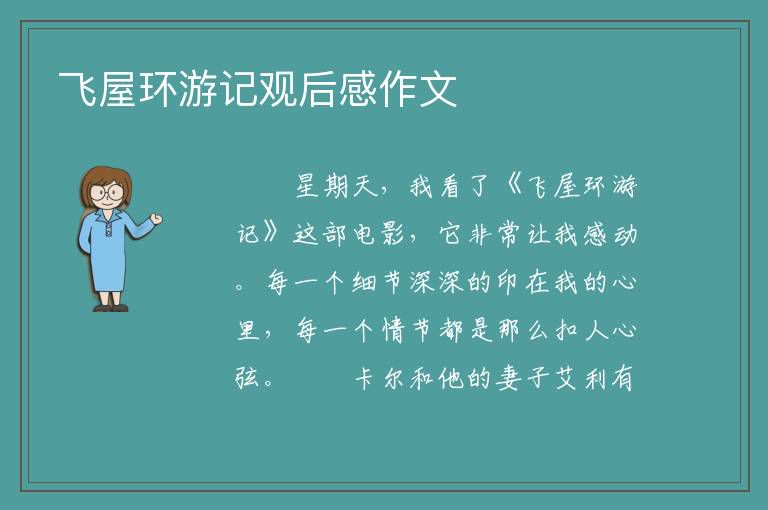 飞屋环游记观后感作文

星期天，我看了《飞屋环游记》这部电影，它非常让我感动。每一个细节深深的印在我的心里，每一个情节都是那么扣人心弦。

卡尔和他的妻子艾利有